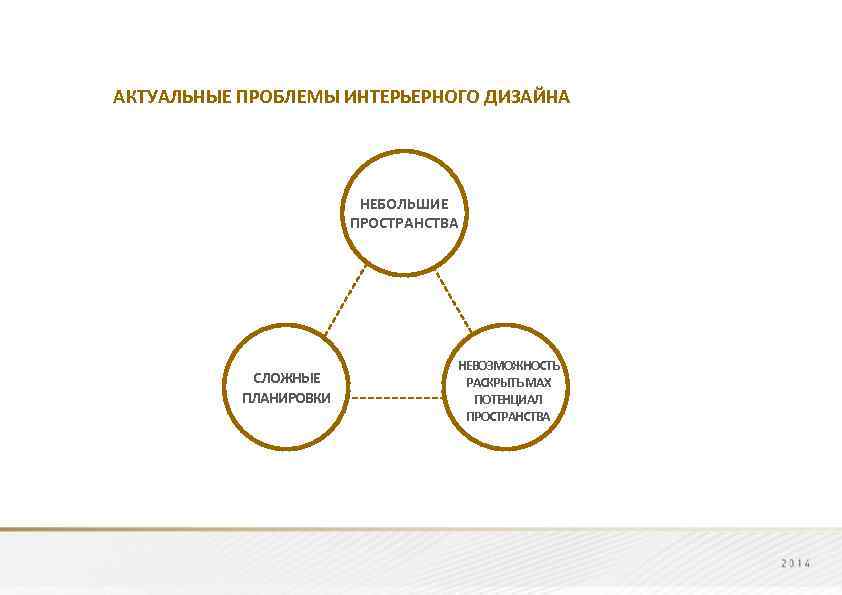 АКТУАЛЬНЫЕ ПРОБЛЕМЫ ИНТЕРЬЕРНОГО ДИЗАЙНА

НЕБОЛЬШИЕ ПРОСТРАНСТВА

СЛОЖНЫЕ ПЛАНИРОВКИ

НЕВОЗМОЖНОСТЬ РАСКРЫТЬ MAX ПОТЕНЦИАЛ ПРОСТРАНСТВА

2014